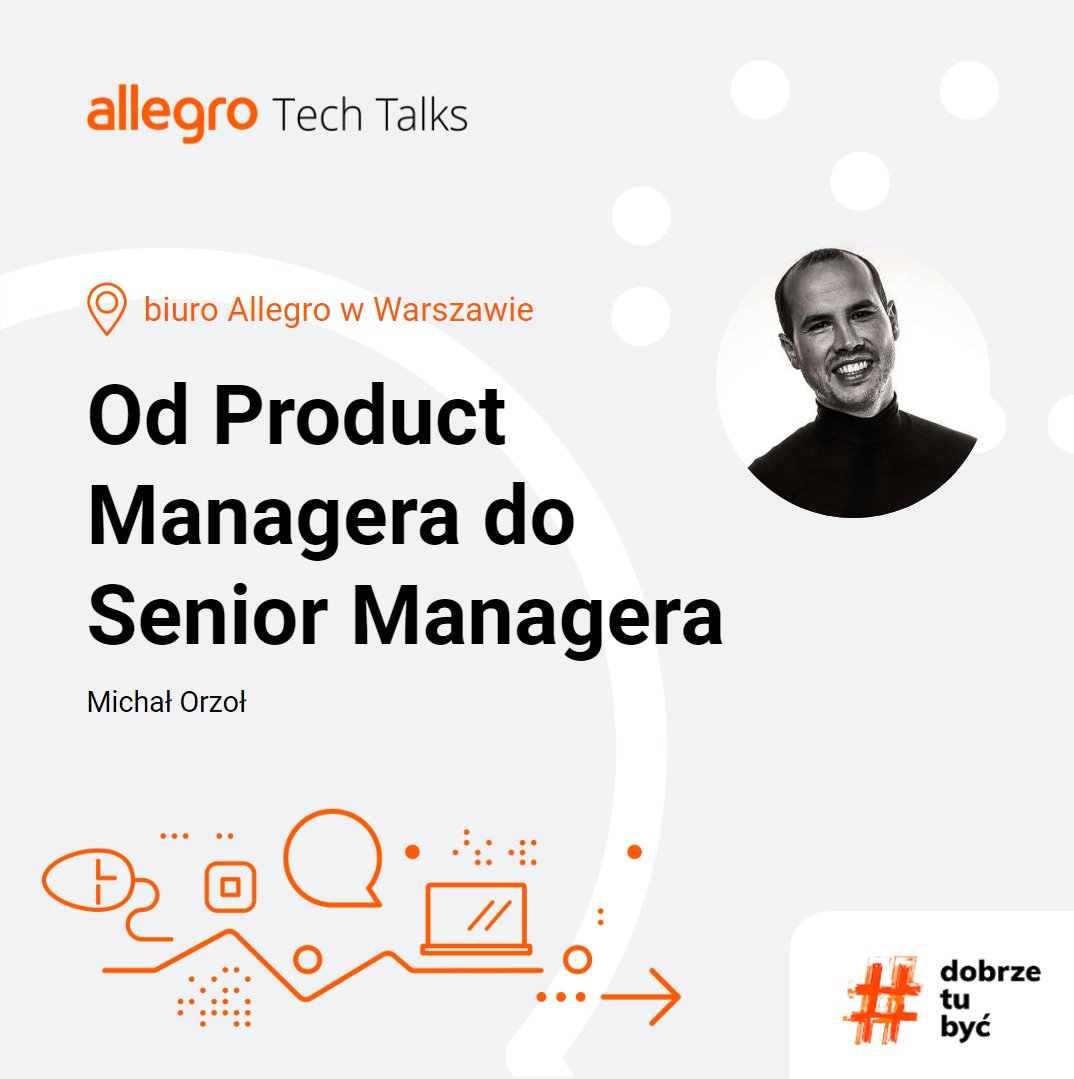 allegro Tech Talks

biuro Allegro w Warszawie

Od Product Managera do Senior Managera

Michał Orzoł

# dobrze tu być